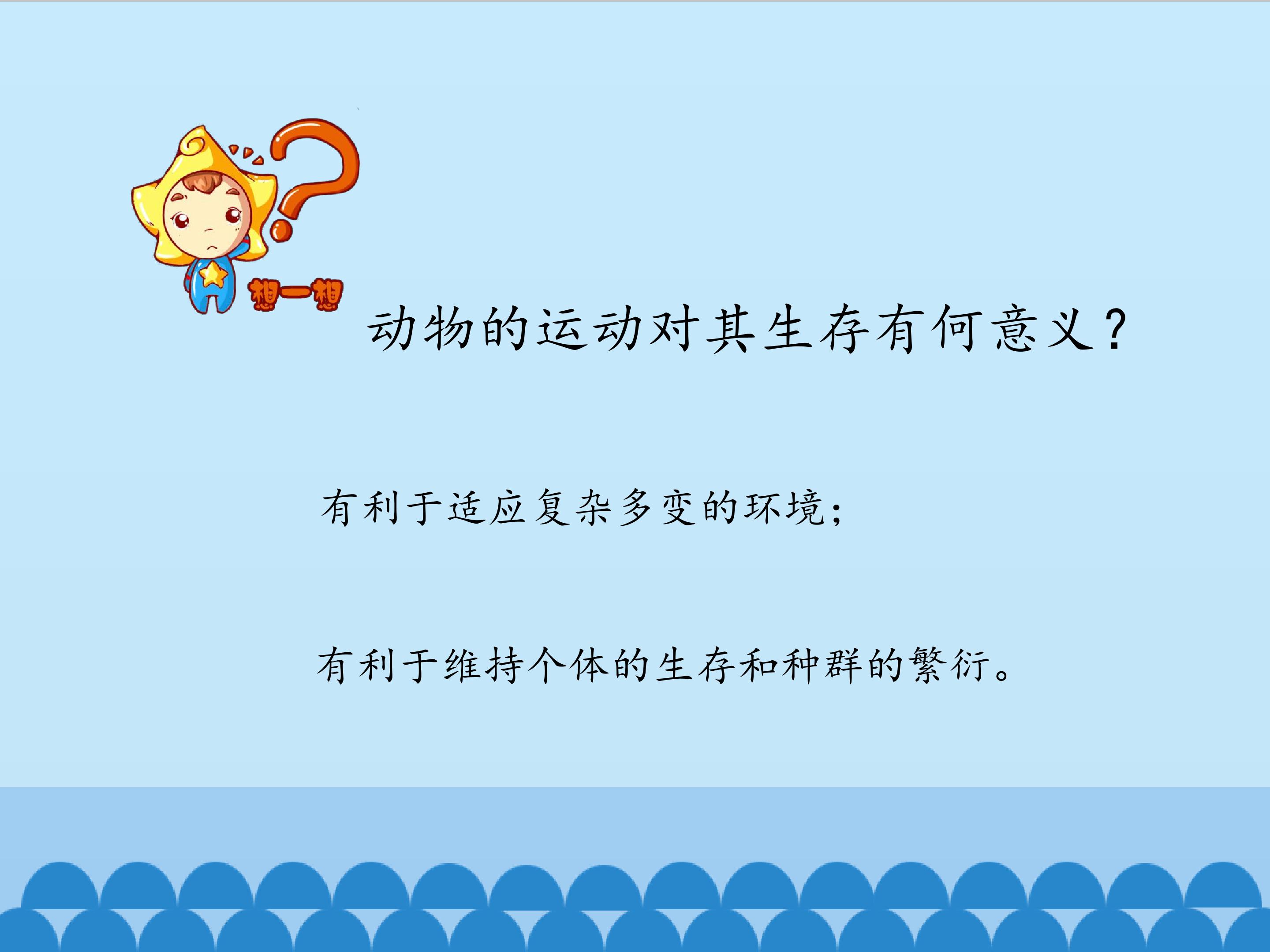 想一想

动物的运动对其生存有何意义？

有利于适应复杂多变的环境；

有利于维持个体的生存和种群的繁衍。